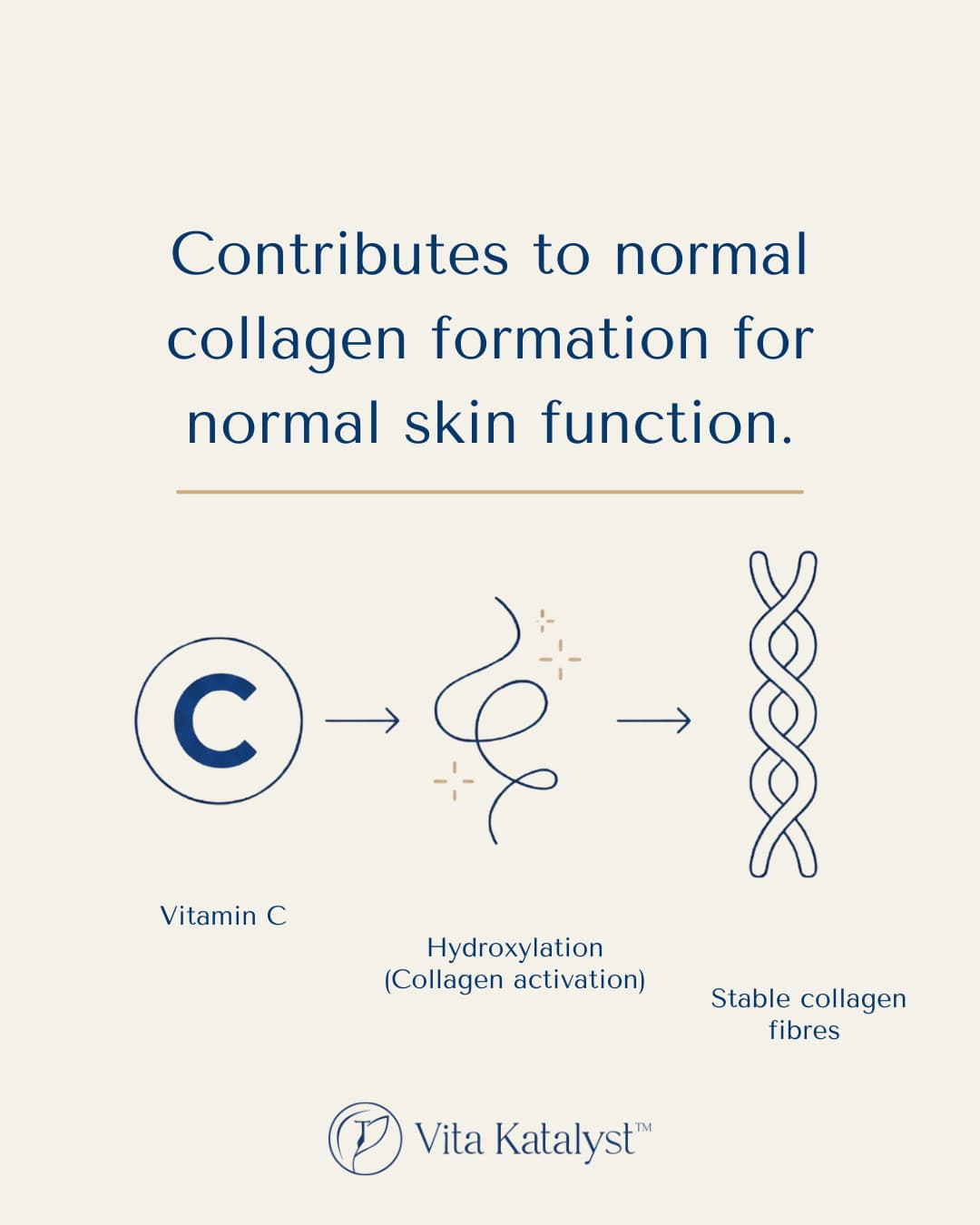 Contributes to normal collagen formation for normal skin function.

C

Vitamin C

Hydroxylation
(Collagen activation)

Stable collagen
fibres

Vita Katalyst™